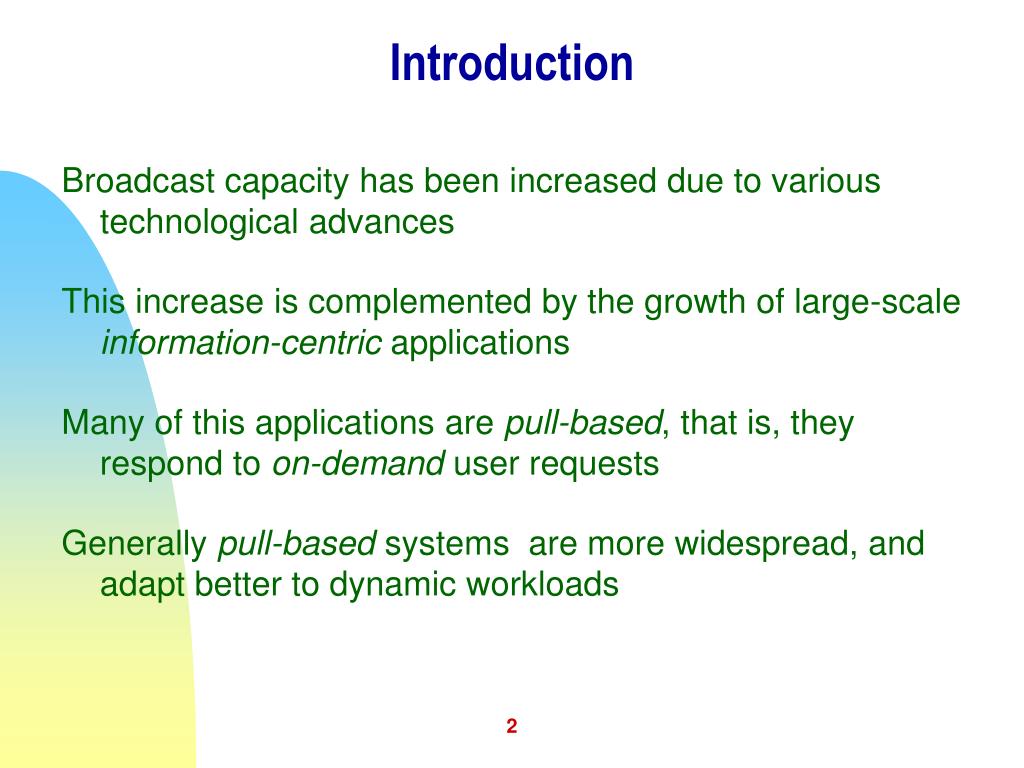 Introduction

Broadcast capacity has been increased due to various technological advances

This increase is complemented by the growth of large-scale information-centric applications

Many of this applications are pull-based, that is, they respond to on-demand user requests

Generally pull-based systems are more widespread, and adapt better to dynamic workloads

2